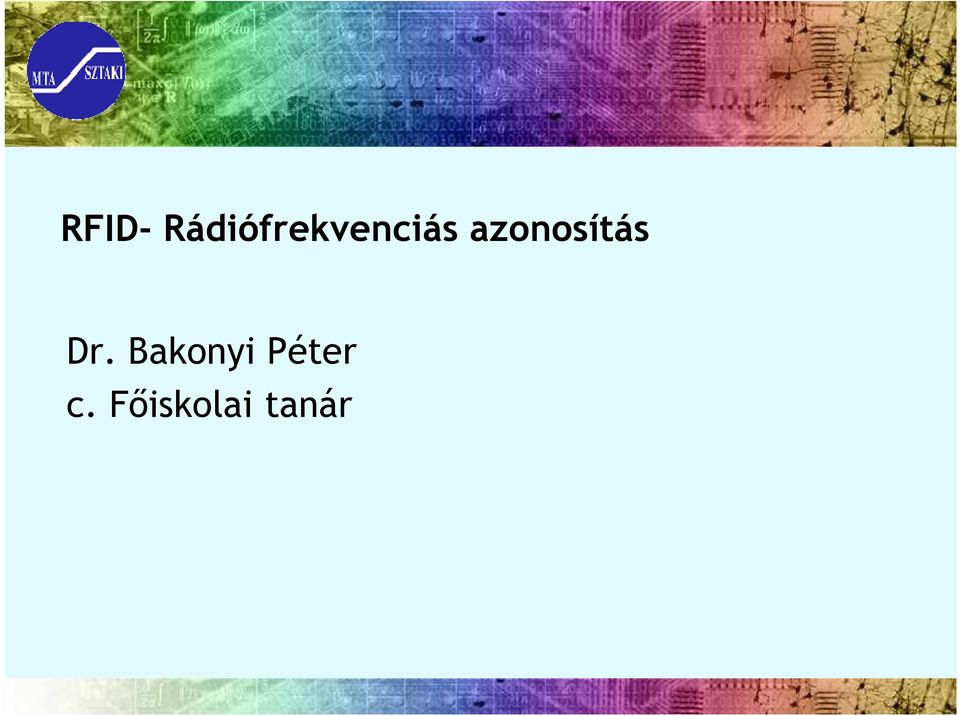 MTA SZTAKI

RFID- Rádiófrekvenciás azonosítás

Dr. Bakonyi Péter
c. Főiskolai tanár